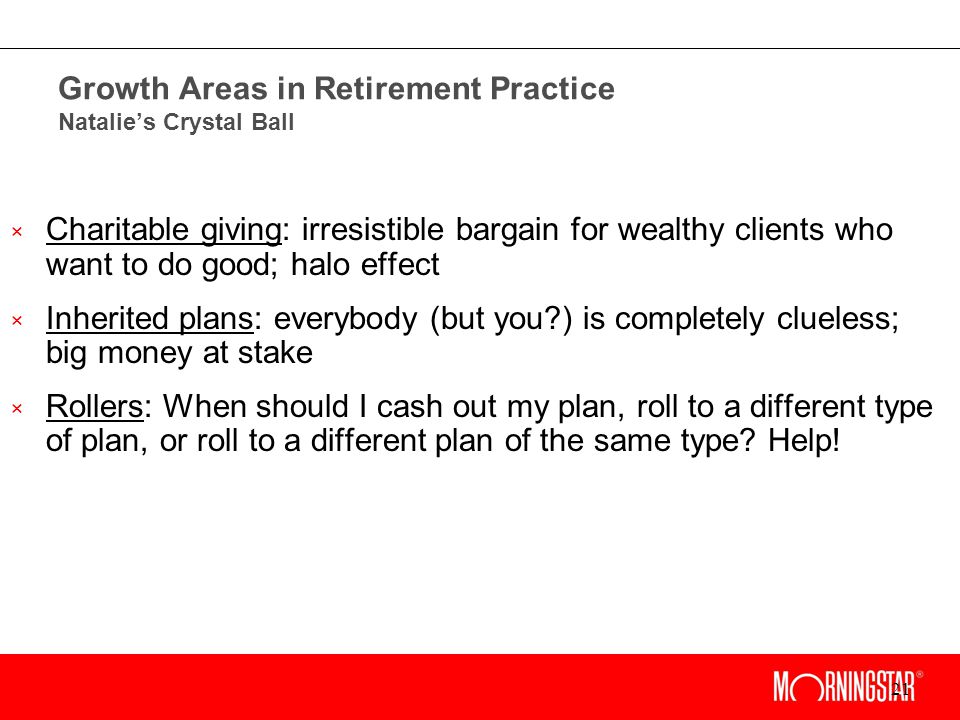 Growth Areas in Retirement Practice
Natalie's Crystal Ball

× Charitable giving: irresistible bargain for wealthy clients who want to do good; halo effect

× Inherited plans: everybody (but you?) is completely clueless; big money at stake

× Rollers: When should I cash out my plan, roll to a different type of plan, or roll to a different plan of the same type? Help!

MORNINGSTAR®